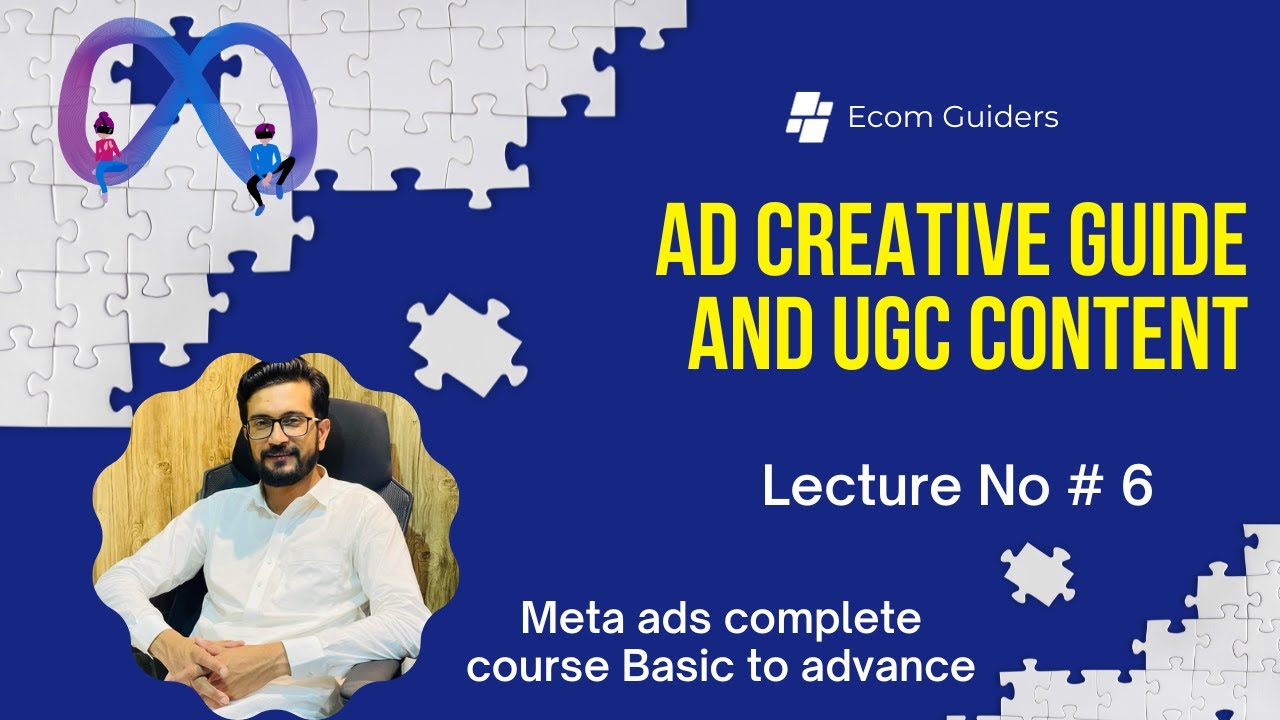 Ecom Guiders

AD CREATIVE GUIDE AND UGC CONTENT

Lecture No # 6

Meta ads complete course Basic to advance